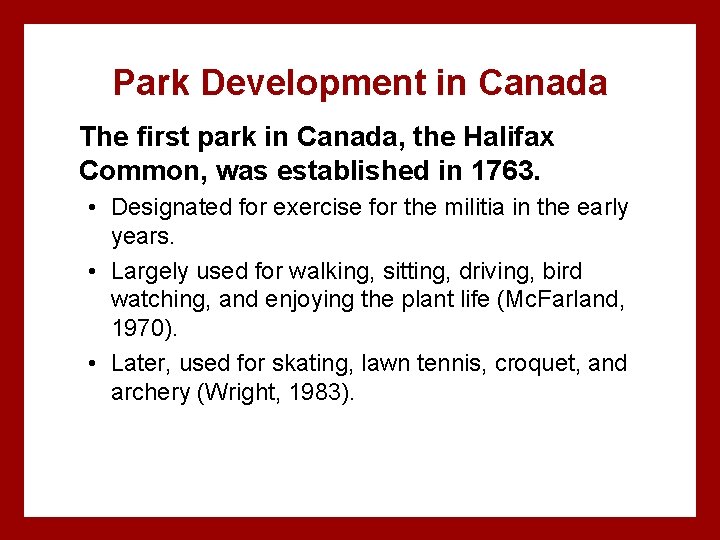 Park Development in Canada

The first park in Canada, the Halifax Common, was established in 1763.

• Designated for exercise for the militia in the early years.
• Largely used for walking, sitting, driving, bird watching, and enjoying the plant life (McFarland, 1970).
• Later, used for skating, lawn tennis, croquet, and archery (Wright, 1983).